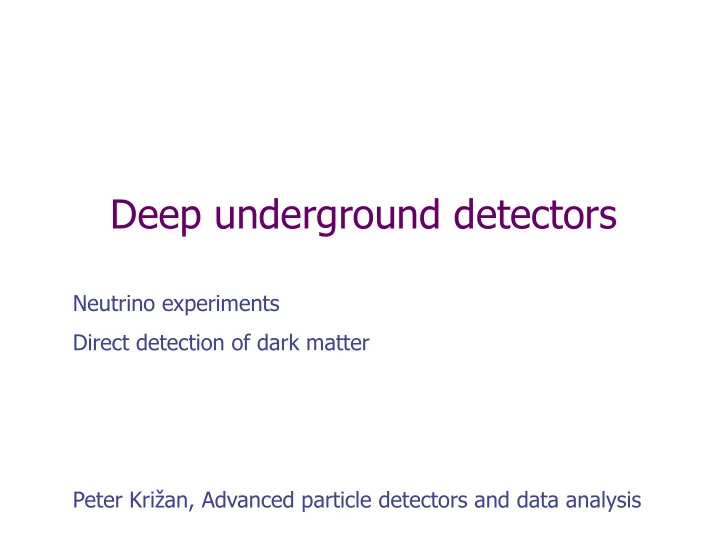 Deep underground detectors

Neutrino experiments

Direct detection of dark matter

Peter Križan, Advanced particle detectors and data analysis